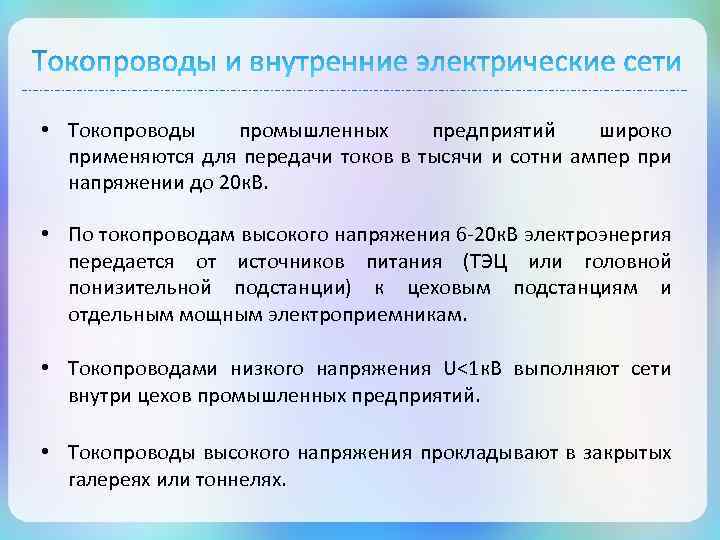 Токопроводы и внутренние электрические сети

• Токопроводы промышленных предприятий широко применяются для передачи токов в тысячи и сотни ампер при напряжении до 20кВ.

• По токопроводам высокого напряжения 6-20кВ электроэнергия передается от источников питания (ТЭЦ или головной понизительной подстанции) к цеховым подстанциям и отдельным мощным электроприемникам.

• Токопроводами низкого напряжения U<1кВ выполняют сети внутри цехов промышленных предприятий.

• Токопроводы высокого напряжения прокладывают в закрытых галереях или тоннелях.